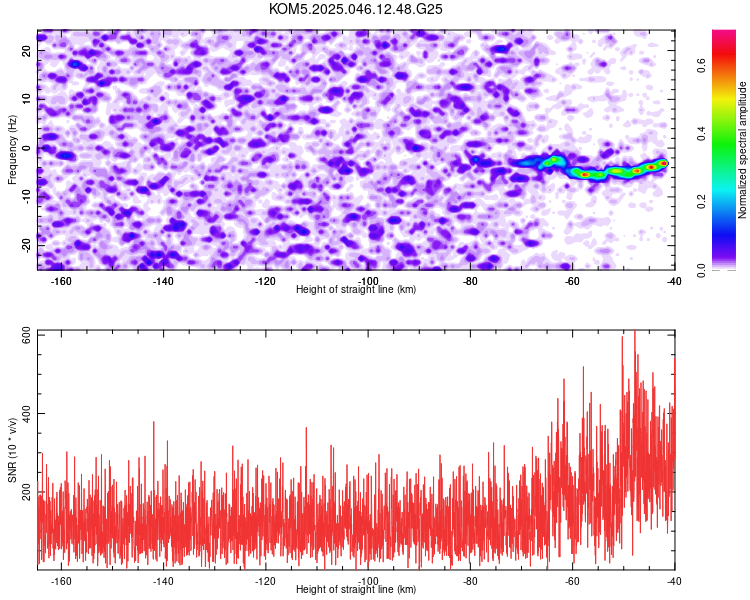 KOM5.2025.046.12.48.G25

Frequency (Hz)
20
10
0
-10
-20
-160
-140
-120
-100
-80
-60
-40
Height of straight line (km)

Normalized spectral amplitude
0.0
0.2
0.4
0.6

SNR (10 * v/v)
600
400
200
-160
-140
-120
-100
-80
-60
-40
Height of straight line (km)